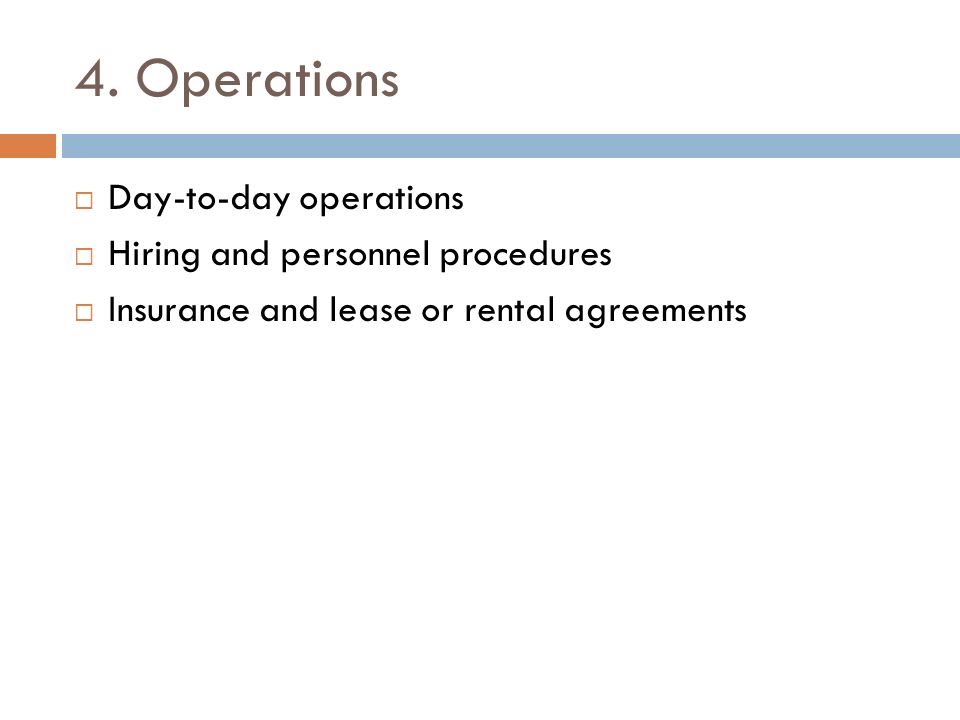 4. Operations

□ Day-to-day operations
□ Hiring and personnel procedures
□ Insurance and lease or rental agreements